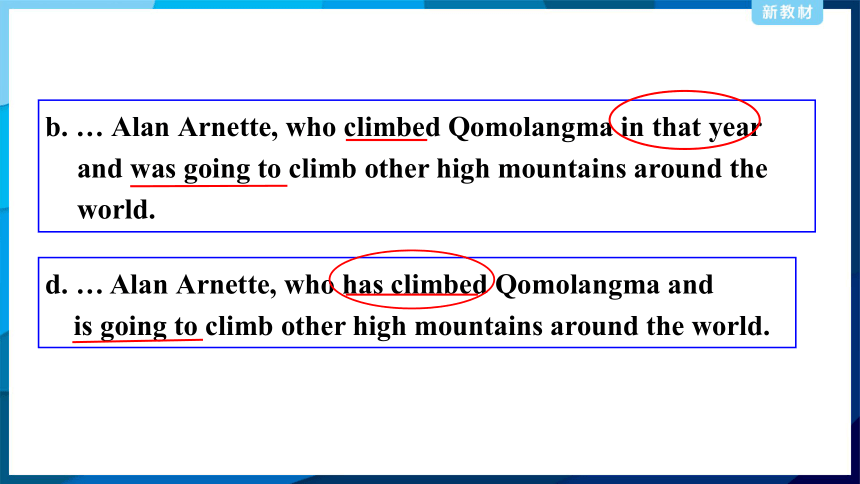 新教材

b. … Alan Arnette, who climbed Qomolangma in that year and was going to climb other high mountains around the world.

d. … Alan Arnette, who has climbed Qomolangma and is going to climb other high mountains around the world.